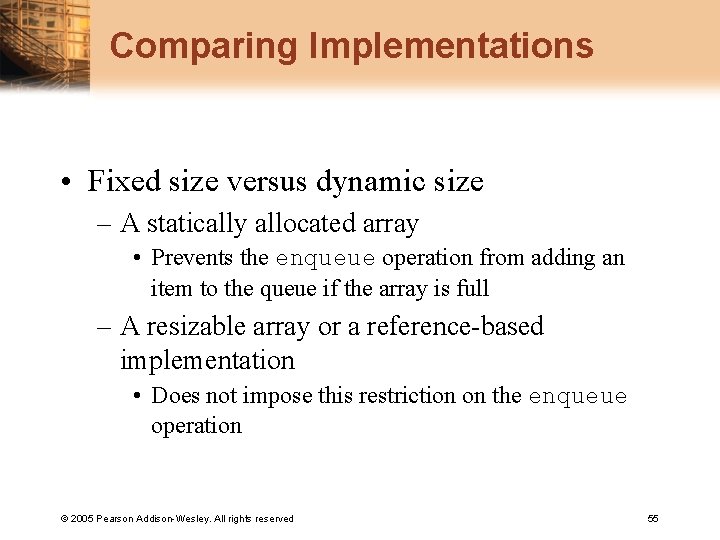 Comparing Implementations

• Fixed size versus dynamic size
– A statically allocated array
• Prevents the enqueue operation from adding an item to the queue if the array is full
– A resizable array or a reference-based implementation
• Does not impose this restriction on the enqueue operation

© 2005 Pearson Addison-Wesley. All rights reserved

55